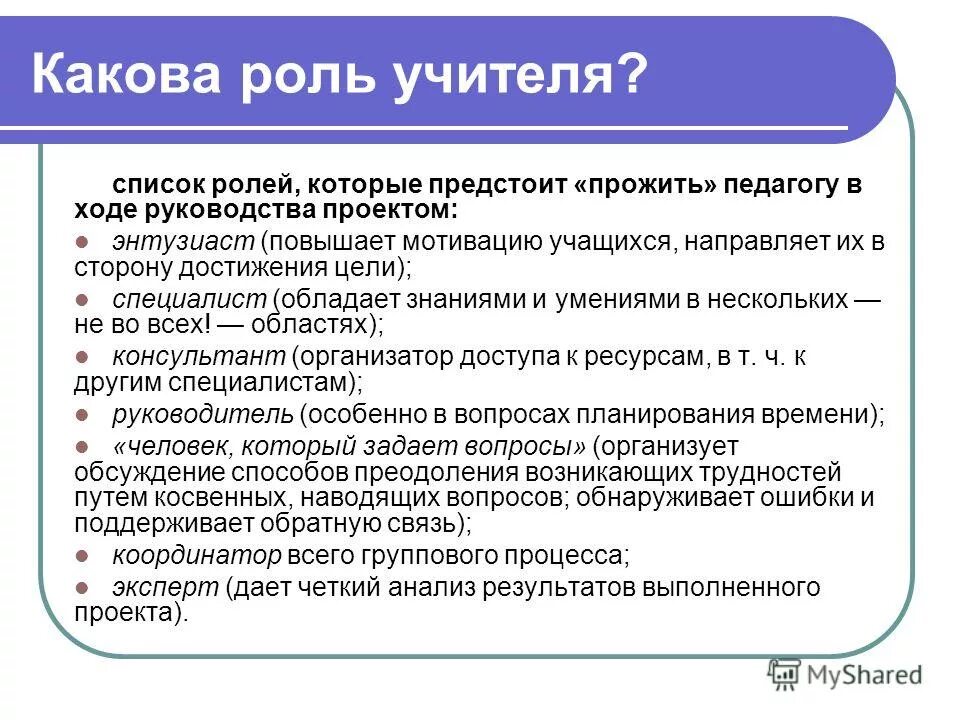 Какова роль учителя?

список ролей, которые предстоит «прожить» педагогу в ходе руководства проектом:

- энтузиаст (повышает мотивацию учащихся, направляет их в сторону достижения цели);
- специалист (обладает знаниями и умениями в нескольких — не во всех! — областях);
- консультант (организатор доступа к ресурсам, в т. ч. к другим специалистам);
- руководитель (особенно в вопросах планирования времени);
- «человек, который задает вопросы» (организует обсуждение способов преодоления возникающих трудностей путем косвенных, наводящих вопросов; обнаруживает ошибки и поддерживает обратную связь);
- координатор всего группового процесса;
- эксперт (дает четкий анализ результатов выполненного проекта).

MyShared